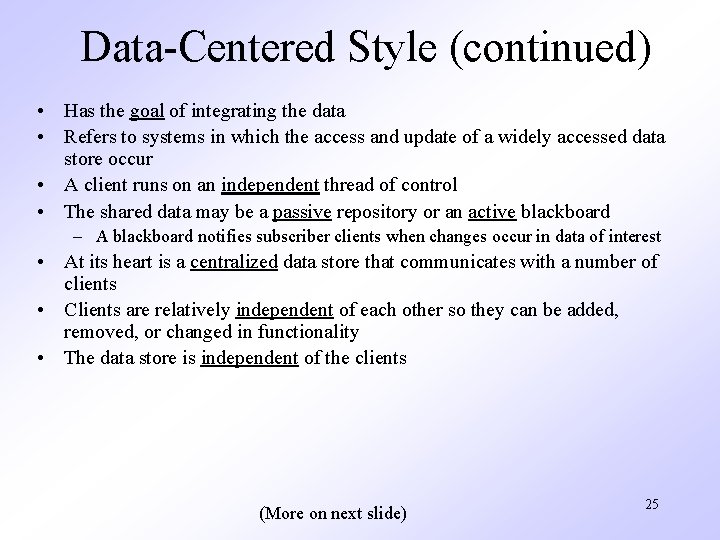 Data-Centered Style (continued)

• Has the goal of integrating the data
• Refers to systems in which the access and update of a widely accessed data store occur
• A client runs on an independent thread of control
• The shared data may be a passive repository or an active blackboard
– A blackboard notifies subscriber clients when changes occur in data of interest
• At its heart is a centralized data store that communicates with a number of clients
• Clients are relatively independent of each other so they can be added, removed, or changed in functionality
• The data store is independent of the clients

(More on next slide)

25